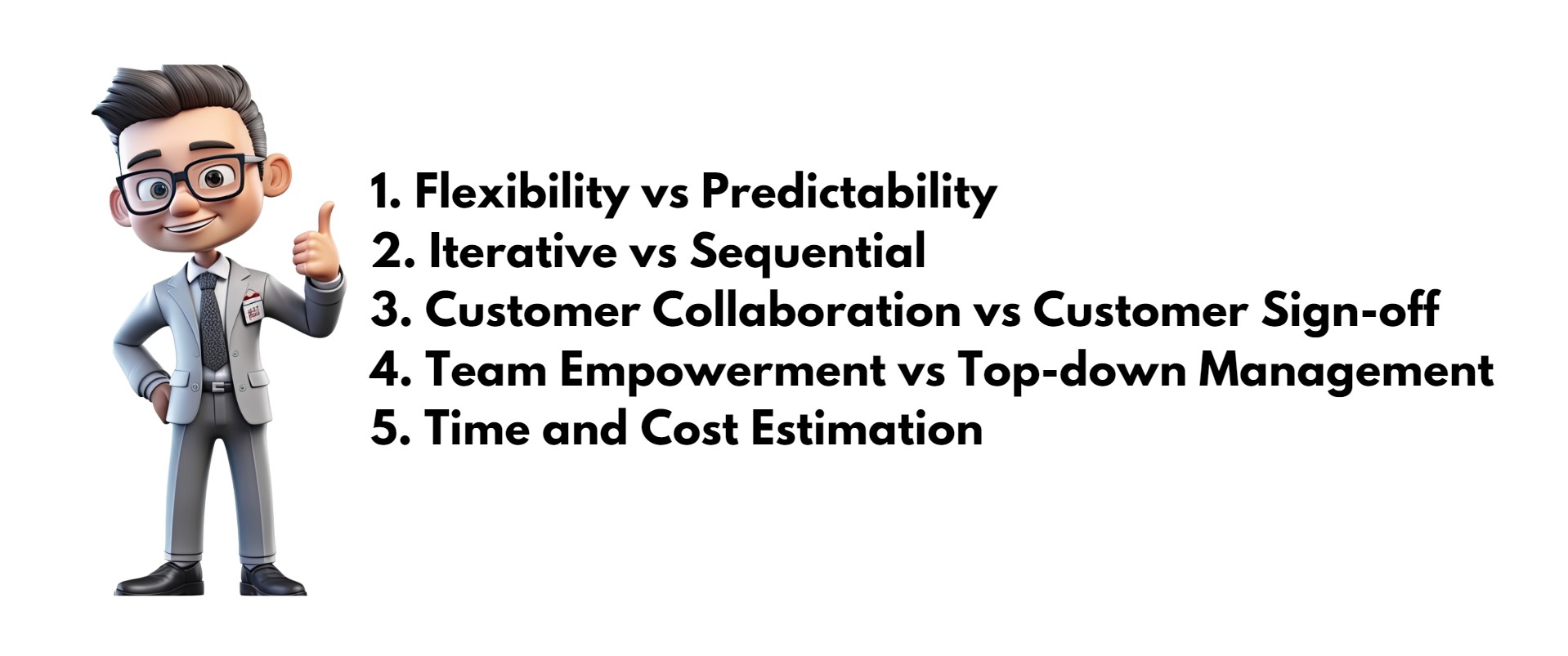 1. Flexibility vs Predictability
2. Iterative vs Sequential
3. Customer Collaboration vs Customer Sign-off
4. Team Empowerment vs Top-down Management
5. Time and Cost Estimation